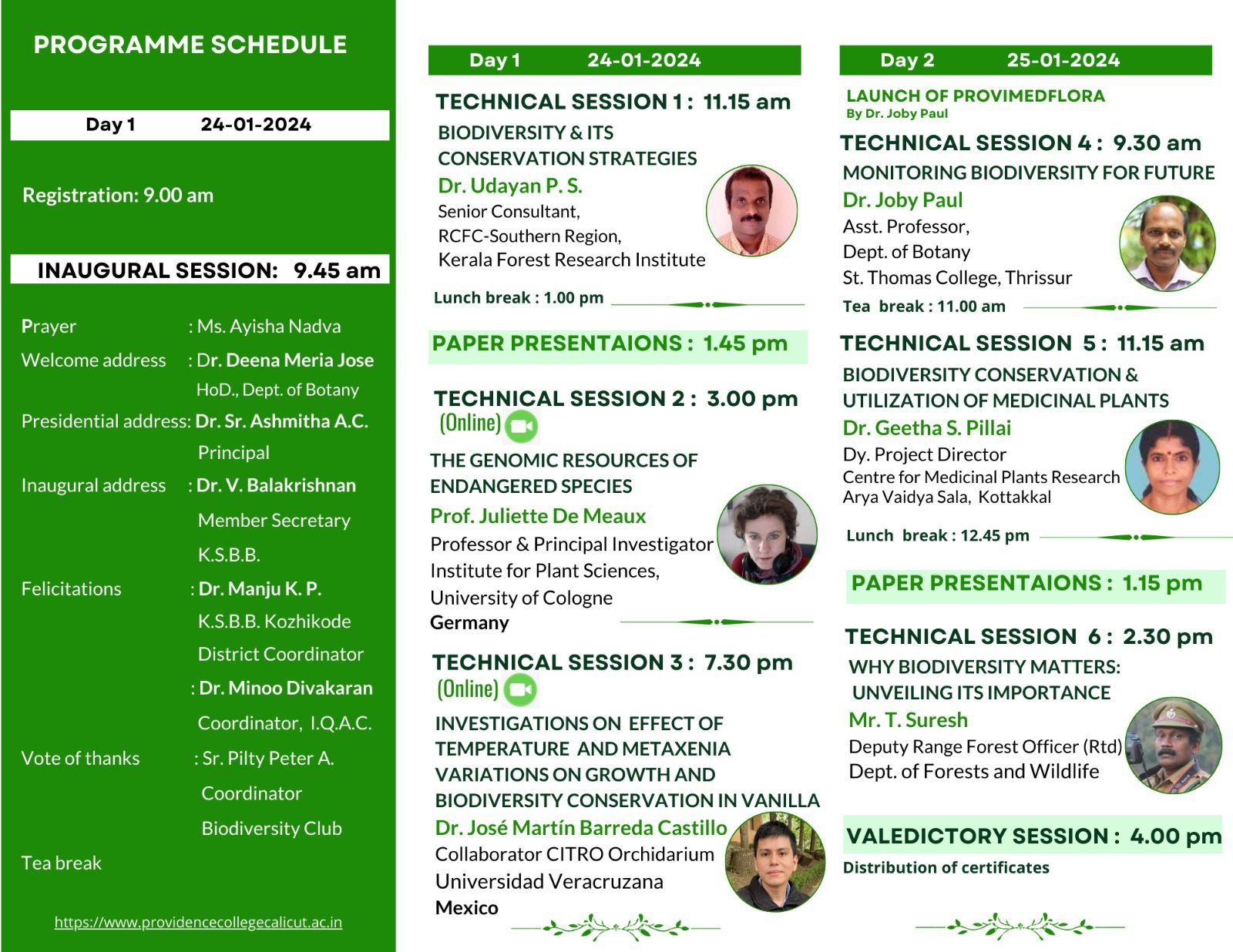 PROGRAMME SCHEDULE

Day 1 24-01-2024

Registration: 9.00 am

INAUGURAL SESSION: 9.45 am

Prayer : Ms. Ayisha Nadva

Welcome address : Dr. Deena Meria Jose HoD., Dept. of Botany

Presidential address: Dr. Sr. Ashmitha A.C. Principal

Inaugural address : Dr. V. Balakrishnan Member Secretary K.S.B.B.

Felicitations : Dr. Manju K. P. K.S.B.B. Kozhikode District Coordinator

: Dr. Minoo Divakaran Coordinator, I.Q.A.C.

Vote of thanks : Sr. Pilty Peter A. Coordinator Biodiversity Club

Tea break

https://www.providencecollegecalicut.ac.in

Day 1 24-01-2024

TECHNICAL SESSION 1 : 11.15 am

BIODIVERSITY & ITS CONSERVATION STRATEGIES

Dr. Udayan P. S.

Senior Consultant, RCFC-Southern Region, Kerala Forest Research Institute

Lunch break : 1.00 pm

PAPER PRESENTAIONS : 1.45 pm

TECHNICAL SESSION 2 : 3.00 pm

(Online)

THE GENOMIC RESOURCES OF ENDANGERED SPECIES

Prof. Juliette De Meaux

Professor & Principal Investigator Institute for Plant Sciences, University of Cologne Germany

TECHNICAL SESSION 3 : 7.30 pm

(Online)

INVESTIGATIONS ON EFFECT OF TEMPERATURE AND METAXENIA VARIATIONS ON GROWTH AND BIODIVERSITY CONSERVATION IN VANILLA

Dr. José Martín Barreda Castillo

Collaborator CITRO Orchidarium Universidad Veracruzana Mexico

Day 2 25-01-2024

LAUNCH OF PROVIMEDFLORA
By Dr. Joby Paul

TECHNICAL SESSION 4 : 9.30 am

MONITORING BIODIVERSITY FOR FUTURE

Dr. Joby Paul

Asst. Professor, Dept. of Botany St. Thomas College, Thrissur

Tea break : 11.00 am

TECHNICAL SESSION 5 : 11.15 am

BIODIVERSITY CONSERVATION & UTILIZATION OF MEDICINAL PLANTS

Dr. Geetha S. Pillai

Dy. Project Director Centre for Medicinal Plants Research Arya Vaidya Sala, Kottakkal

Lunch break : 12.45 pm

PAPER PRESENTAIONS : 1.15 pm

TECHNICAL SESSION 6 : 2.30 pm

WHY BIODIVERSITY MATTERS: UNVEILING ITS IMPORTANCE

Mr. T. Suresh

Deputy Range Forest Officer (Rtd) Dept. of Forests and Wildlife

VALEDICTORY SESSION : 4.00 pm

Distribution of certificates